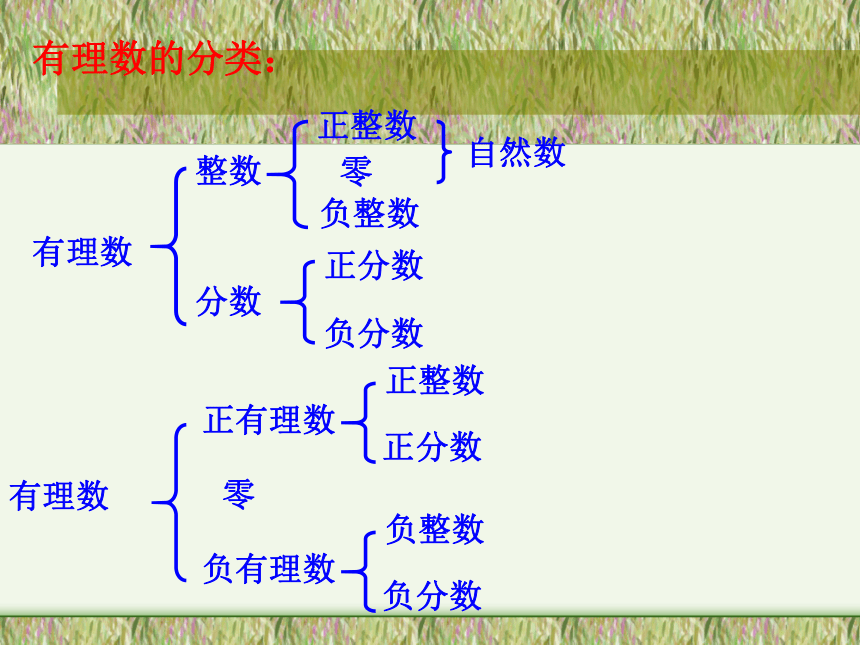 有理数的分类:

有理数
整数
正整数
零
负整数
自然数
分数
正分数
负分数

有理数
正有理数
正整数
正分数
零
负有理数
负整数
负分数